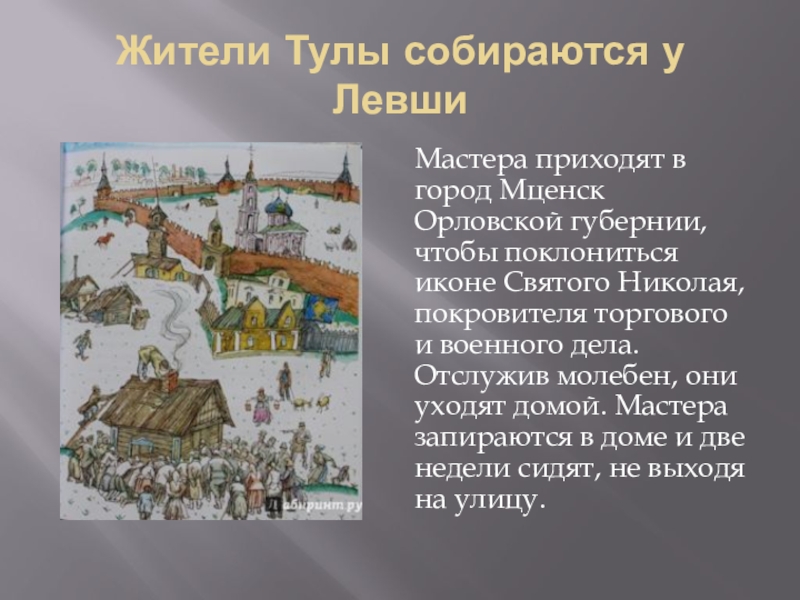 Жители Тулы собираются у Левши

Мастера приходят в город Мценск Орловской губернии, чтобы поклониться иконе Святого Николая, покровителя торгового и военного дела. Отслужив молебен, они уходят домой. Мастера запираются в доме и две недели сидят, не выходя на улицу.

Лабиринт.ру